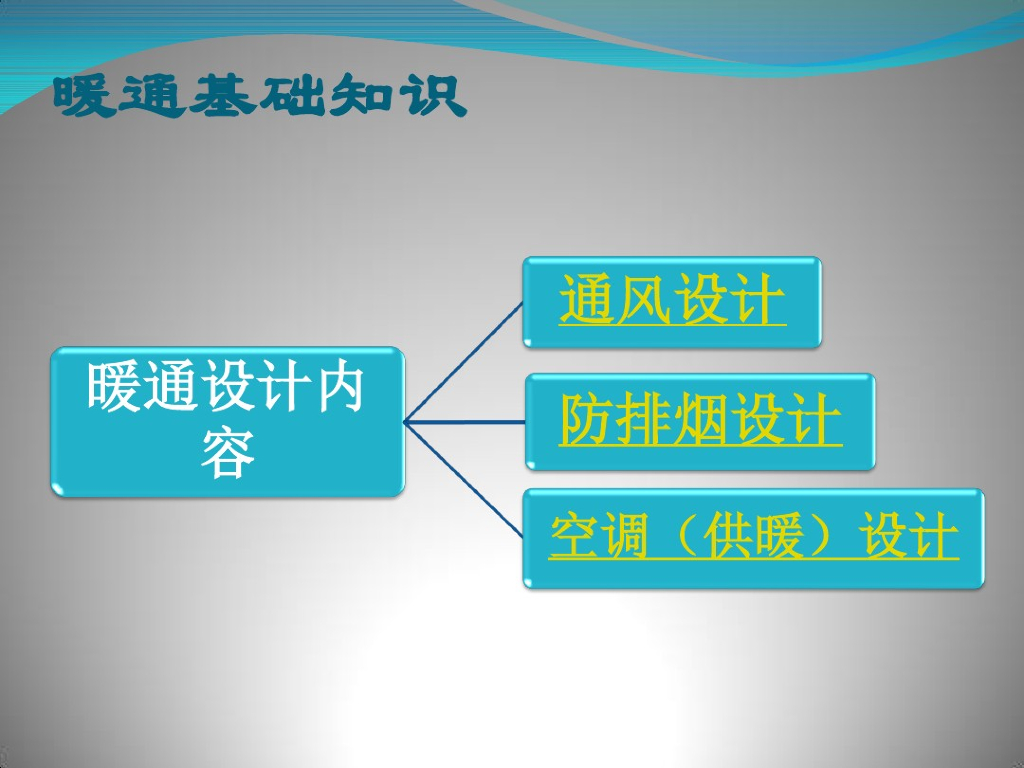 暖通基础知识

暖通设计内容

通风设计

防排烟设计

空调（供暖）设计